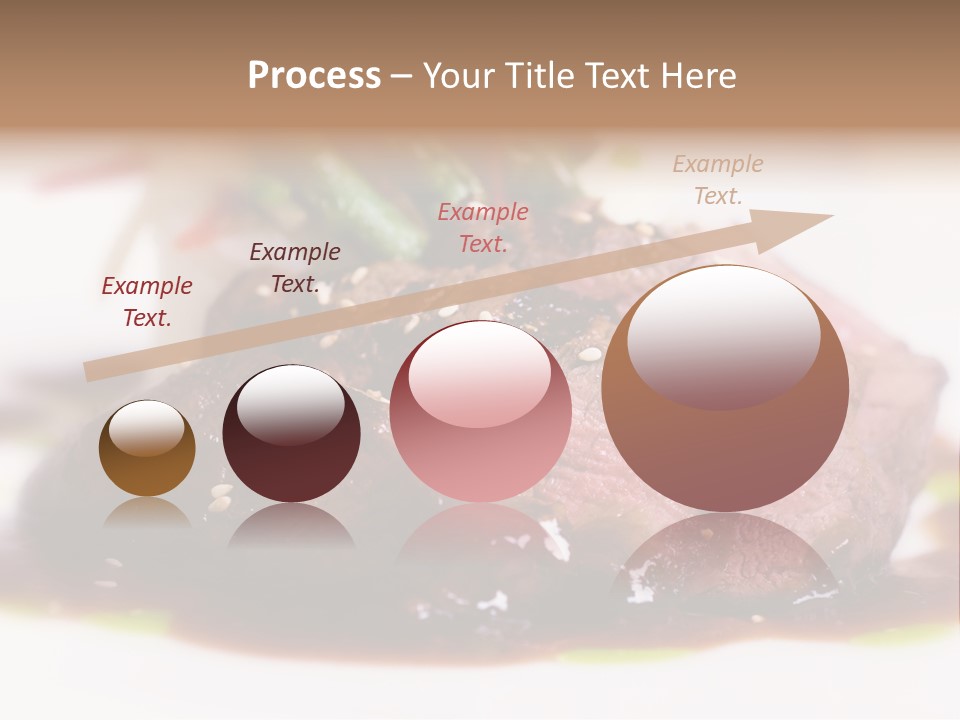 Process – Your Title Text Here

Example Text.

Example Text.

Example Text.

Example Text.